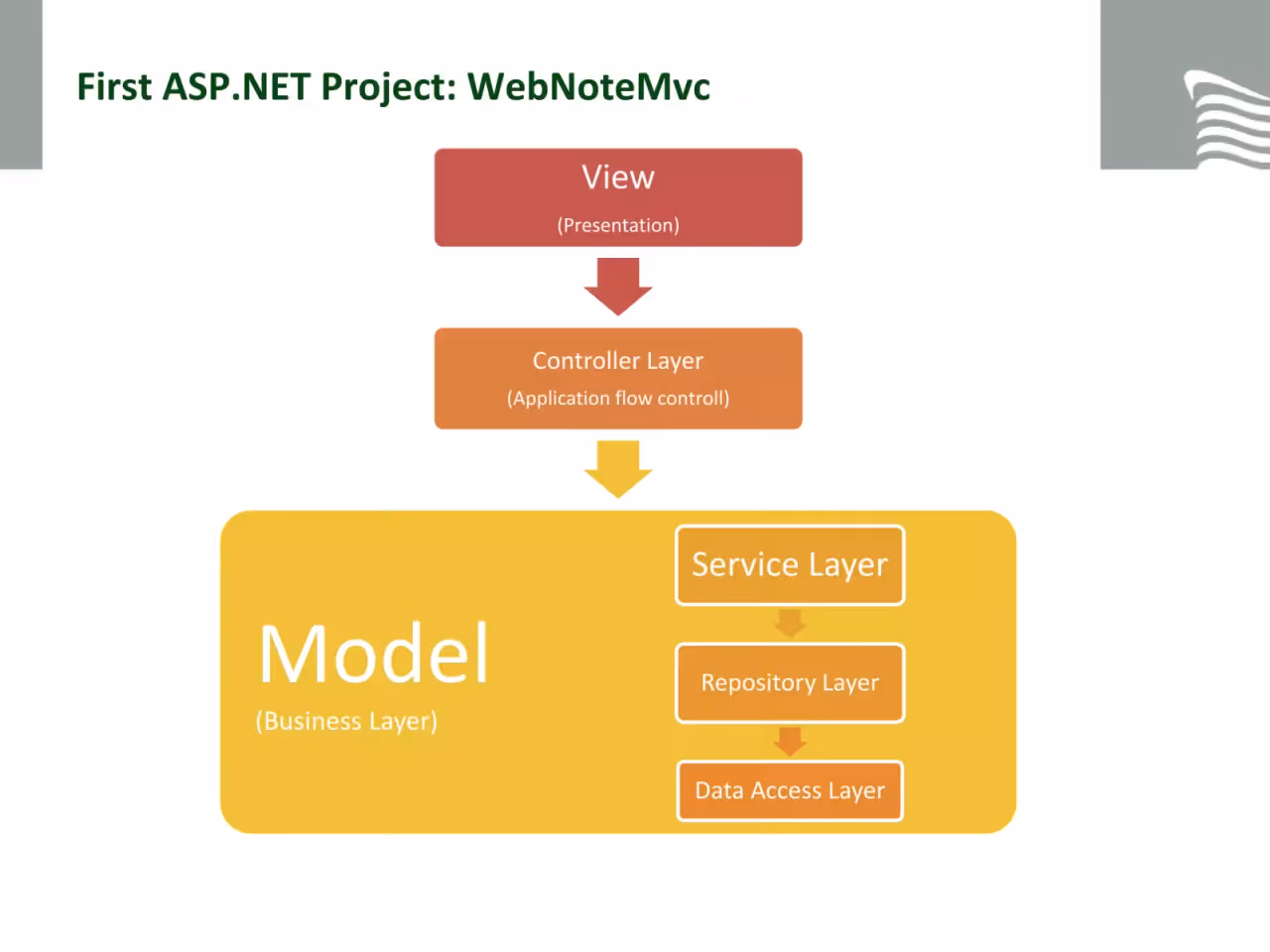 First ASP.NET Project: WebNoteMvc

View

(Presentation)

Controller Layer

(Application flow controll)

Model

(Business Layer)

Service Layer

Repository Layer

Data Access Layer